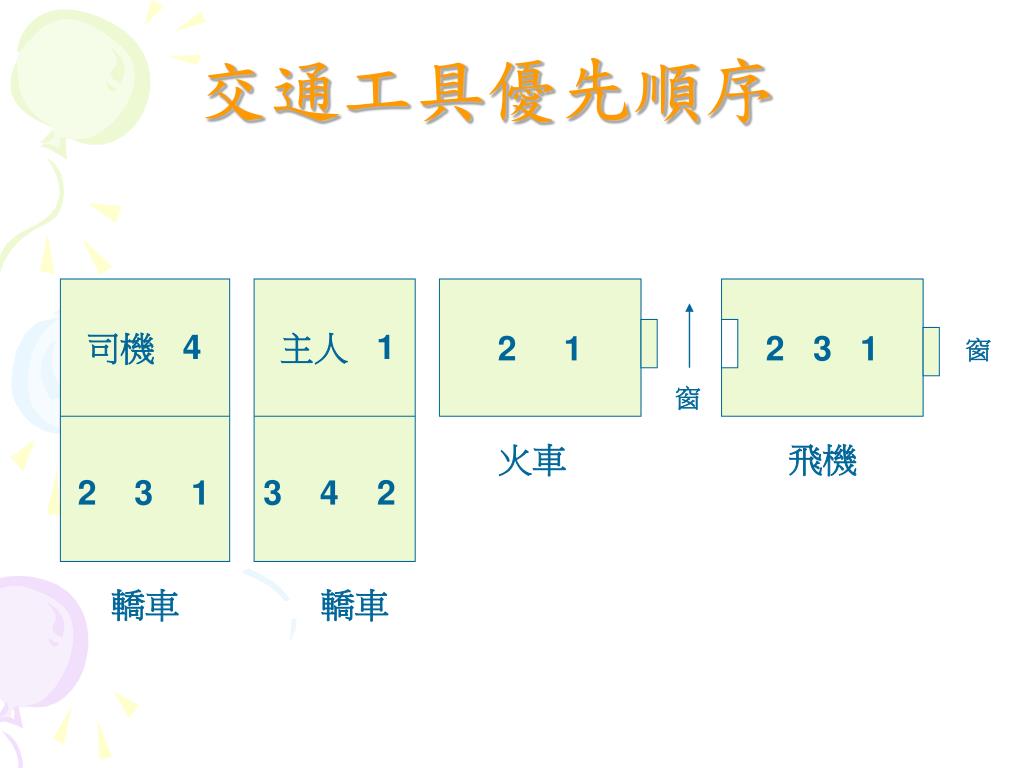 交通工具優先順序

司機 4

2 3 1

轎車

主人 1

3 4 2

轎車

2 1

窗

火車

2 3 1

窗

飛機